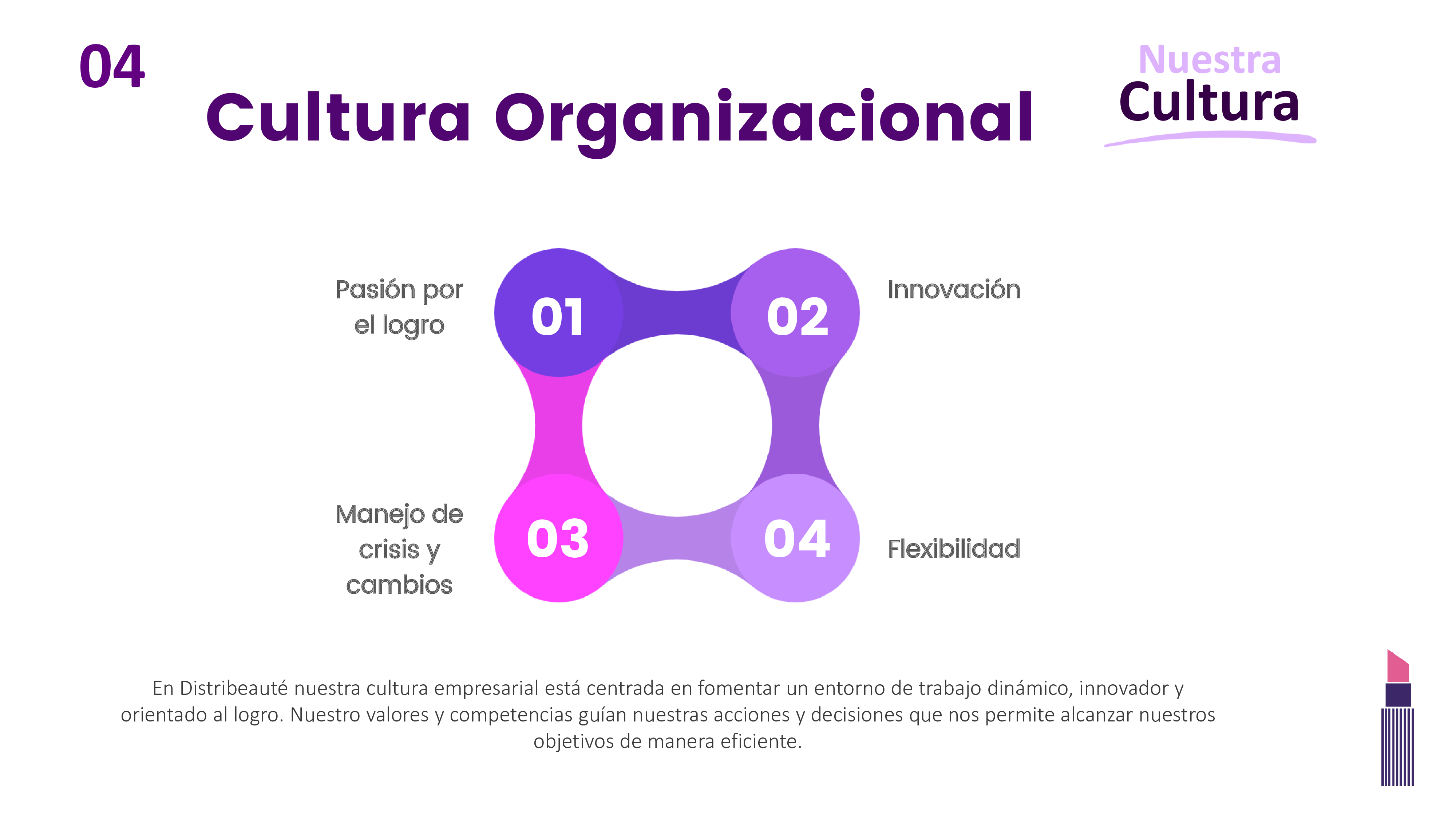 04

Cultura Organizacional

Nuestra Cultura

Pasión por el logro

01

02

Innovación

Manejo de crisis y cambios

03

04

Flexibilidad

En Distribeauté nuestra cultura empresarial está centrada en fomentar un entorno de trabajo dinámico, innovador y orientado al logro. Nuestro valores y competencias guían nuestras acciones y decisiones que nos permite alcanzar nuestros objetivos de manera eficiente.